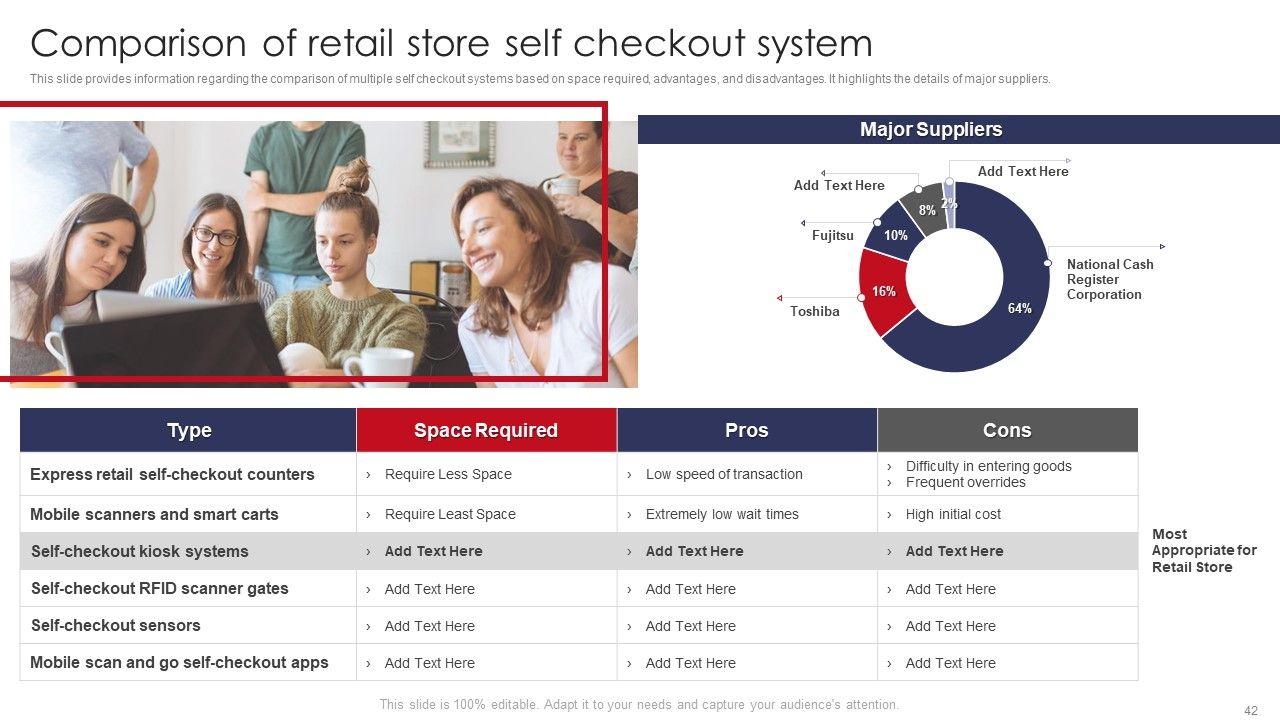 Comparison of retail store self checkout system

This slide provides information regarding the comparison of multiple self checkout systems based on space required, advantages, and disadvantages. It highlights the details of major suppliers.

Major Suppliers

Add Text Here
Add Text Here
Fujitsu
Toshiba
National Cash Register Corporation
8%
2%
10%
16%
64%

| Type | Space Required | Pros | Cons |
|---|---|---|---|
| Express retail self-checkout counters | › Require Less Space | › Low speed of transaction | › Difficulty in entering goods › Frequent overrides |
| Mobile scanners and smart carts | › Require Least Space | › Extremely low wait times | › High initial cost |
| Self-checkout kiosk systems | › Add Text Here | › Add Text Here | › Add Text Here |
| Self-checkout RFID scanner gates | › Add Text Here | › Add Text Here | › Add Text Here |
| Self-checkout sensors | › Add Text Here | › Add Text Here | › Add Text Here |
| Mobile scan and go self-checkout apps | › Add Text Here | › Add Text Here | › Add Text Here |

Most Appropriate for Retail Store

This slide is 100% editable. Adapt it to your needs and capture your audience's attention.

42